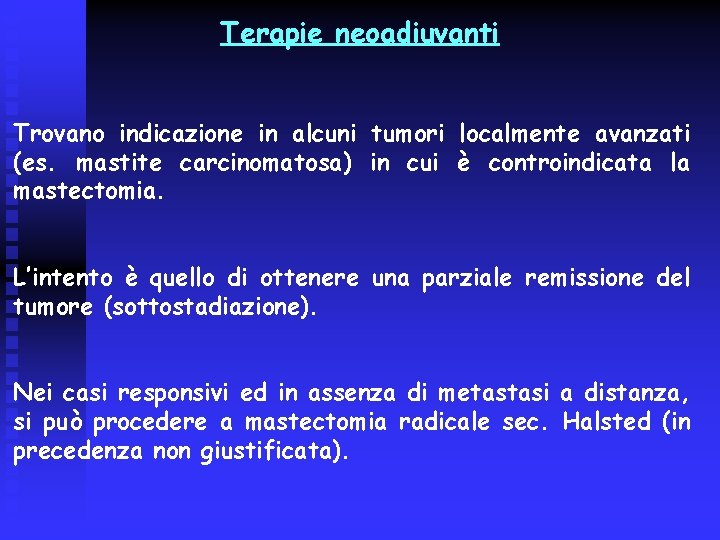 Terapie neoadiuvanti

Trovano indicazione in alcuni tumori localmente avanzati (es. mastite carcinomatosa) in cui è controindicata la mastectomia.

L'intento è quello di ottenere una parziale remissione del tumore (sottostadiazione).

Nei casi responsivi ed in assenza di metastasi a distanza, si può procedere a mastectomia radicale sec. Halsted (in precedenza non giustificata).